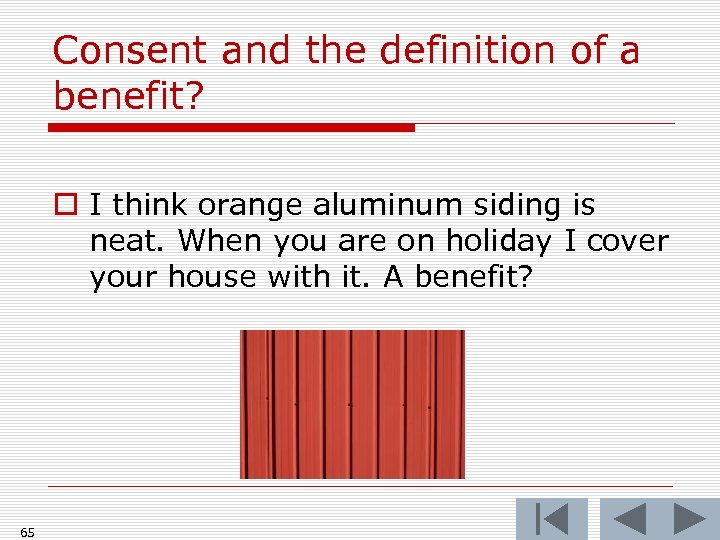 Consent and the definition of a benefit?

I think orange aluminum siding is neat. When you are on holiday I cover your house with it. A benefit?

65